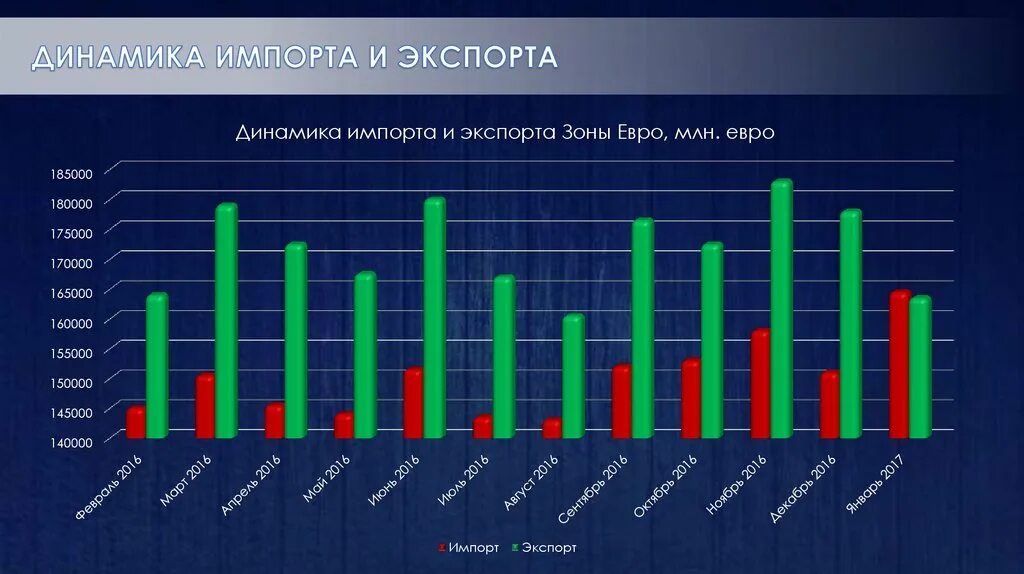 ДИНАМИКА ИМПОРТА И ЭКСПОРТА

Динамика импорта и экспорта Зоны Евро, млн. евро

185000
180000
175000
170000
165000
160000
155000
150000
145000
140000

Февраль 2016
Март 2016
Апрель 2016
Май 2016
Июнь 2016
Июль 2016
Август 2016
Сентябрь 2016
Октябрь 2016
Ноябрь 2016
Декабрь 2016
Январь 2017

Импорт Экспорт